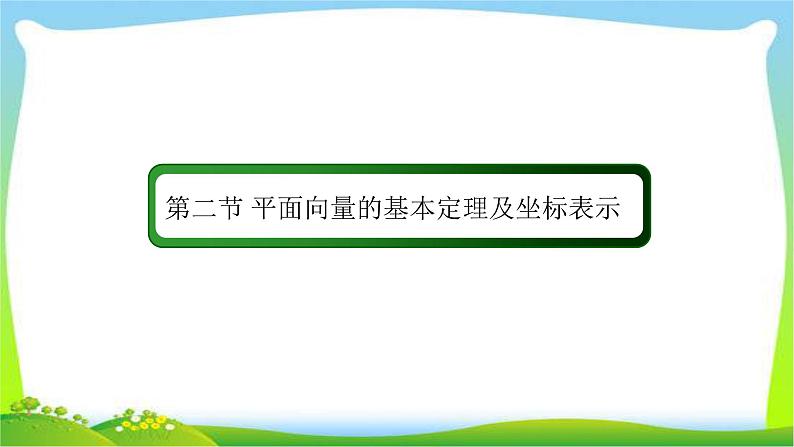 第二节 平面向量的基本定理及坐标表示